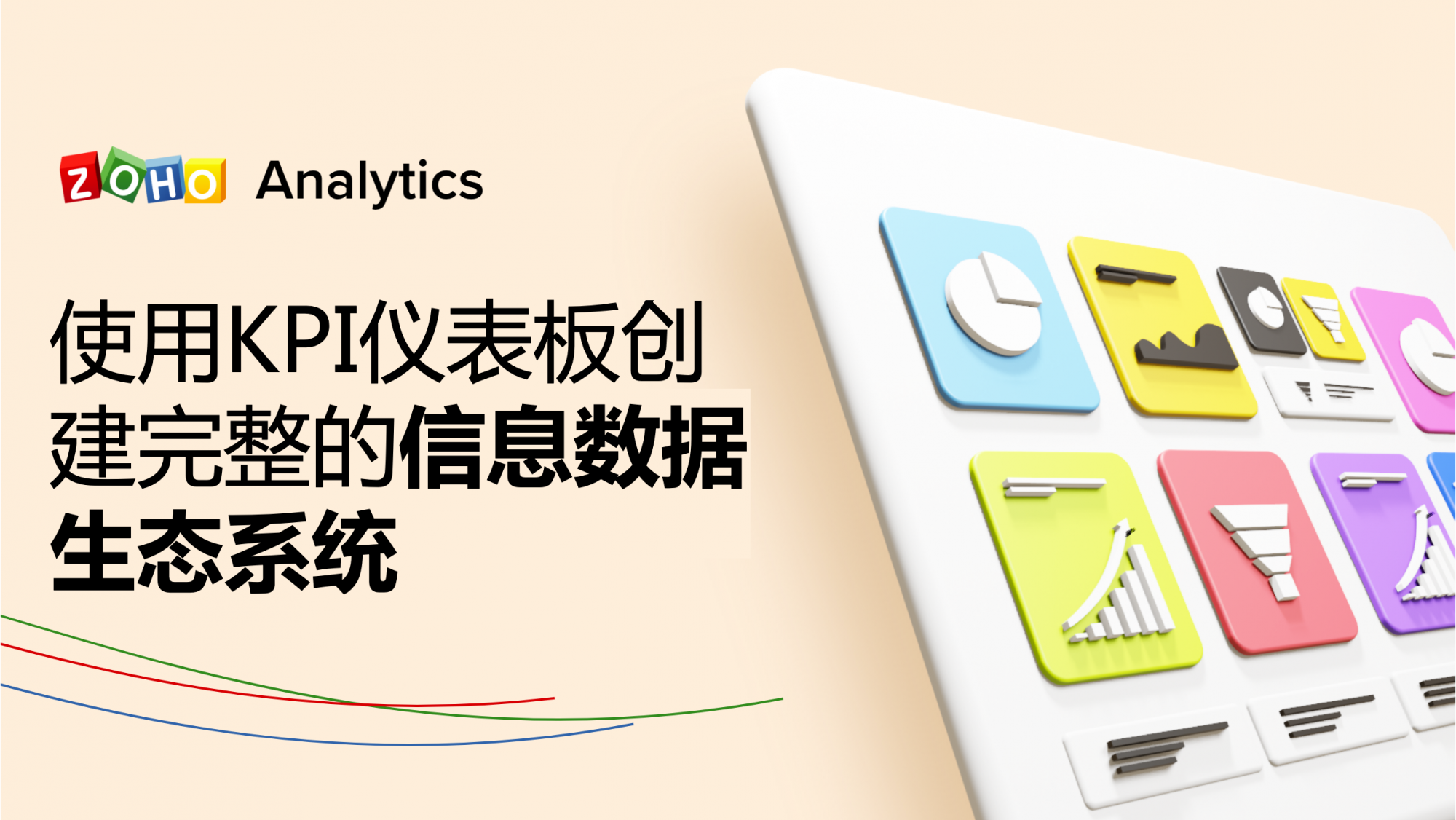 ZOHO Analytics

使用KPI仪表板创建完整的信息数据生态系统